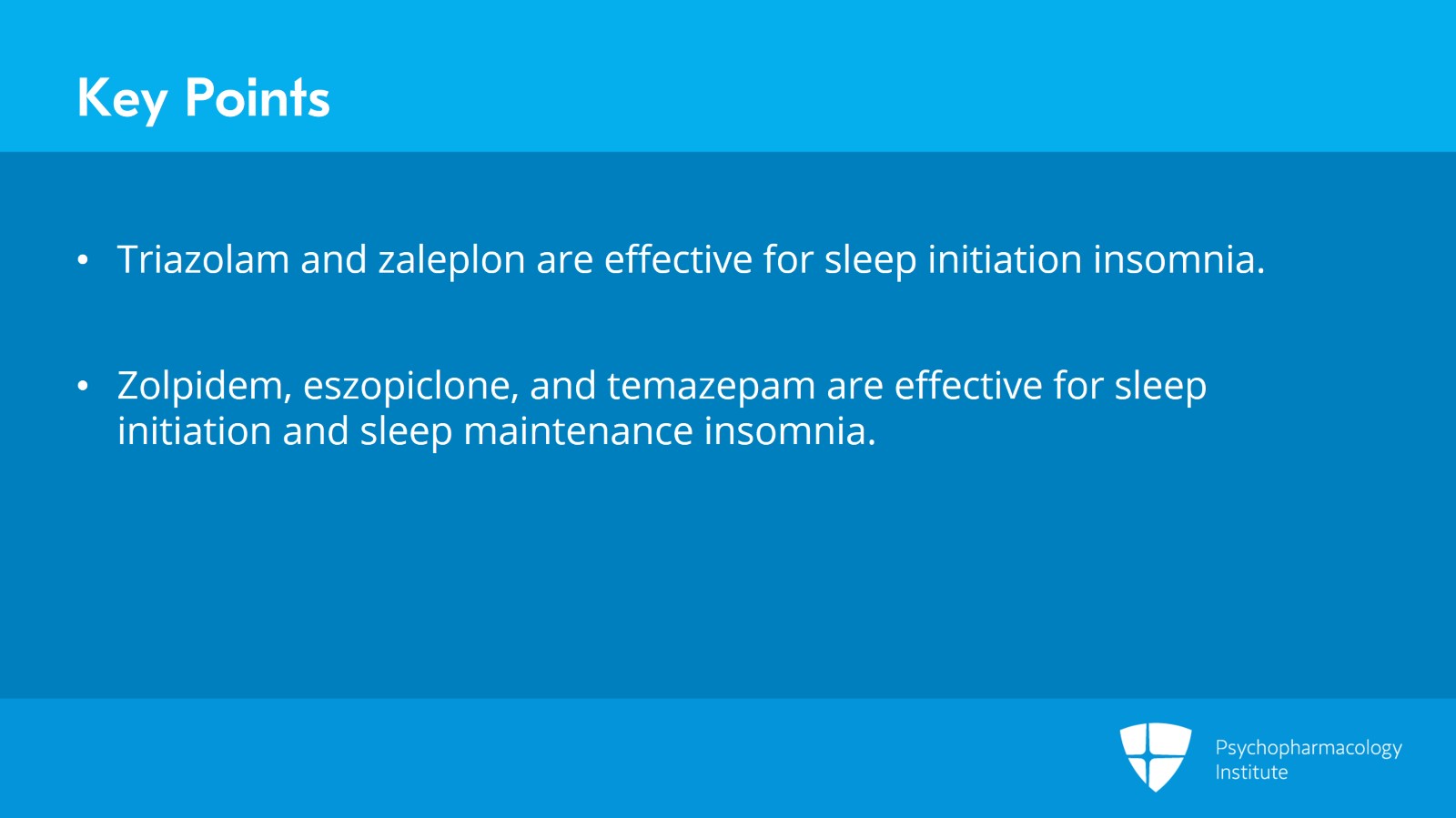 Key Points

• Triazolam and zaleplon are effective for sleep initiation insomnia.

• Zolpidem, eszopiclone, and temazepam are effective for sleep initiation and sleep maintenance insomnia.

Psychopharmacology Institute